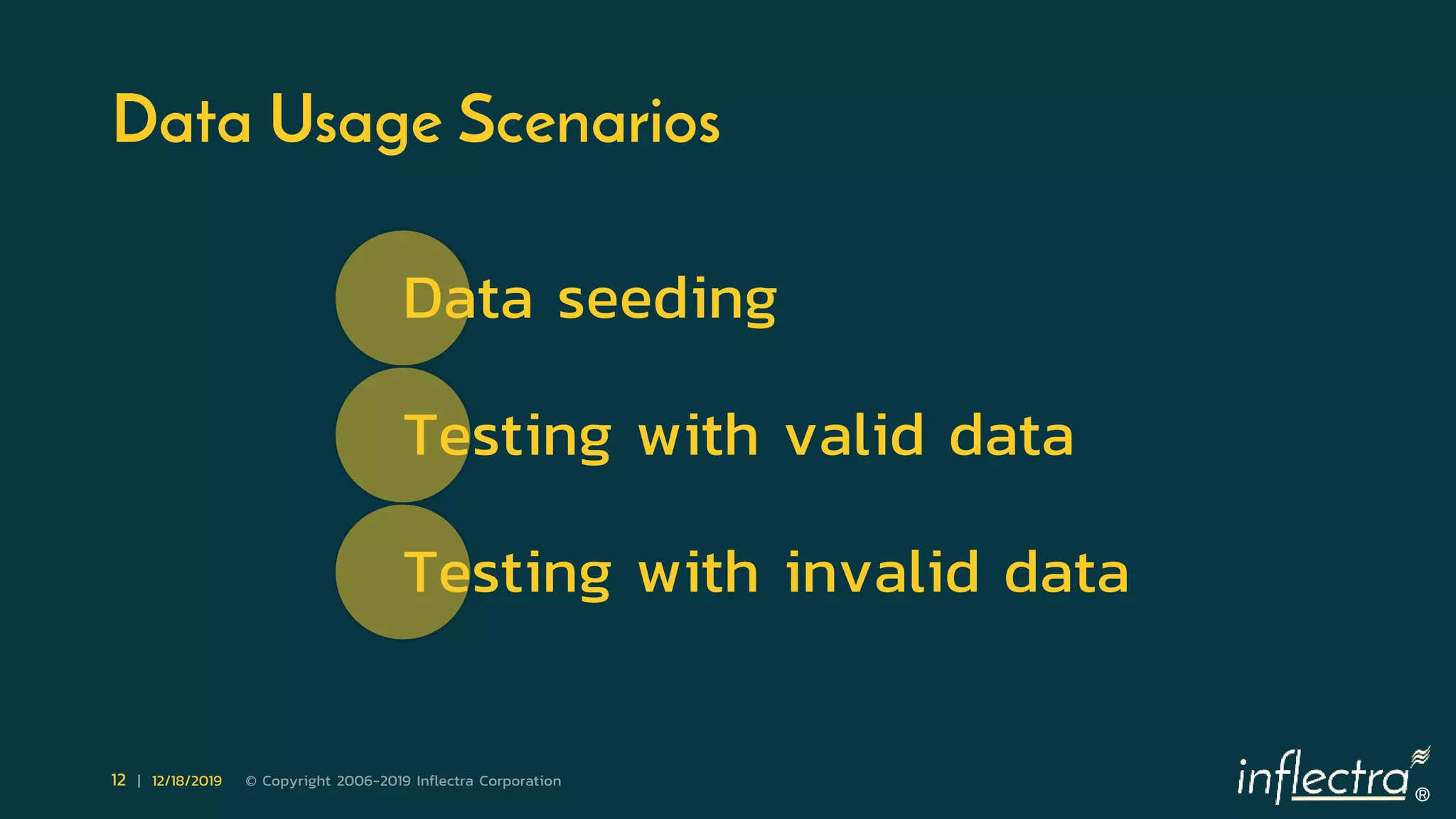 Data Usage Scenarios

Data seeding

Testing with valid data

Testing with invalid data

12 | 12/18/2019 © Copyright 2006-2019 Inflectra Corporation

inflectra®